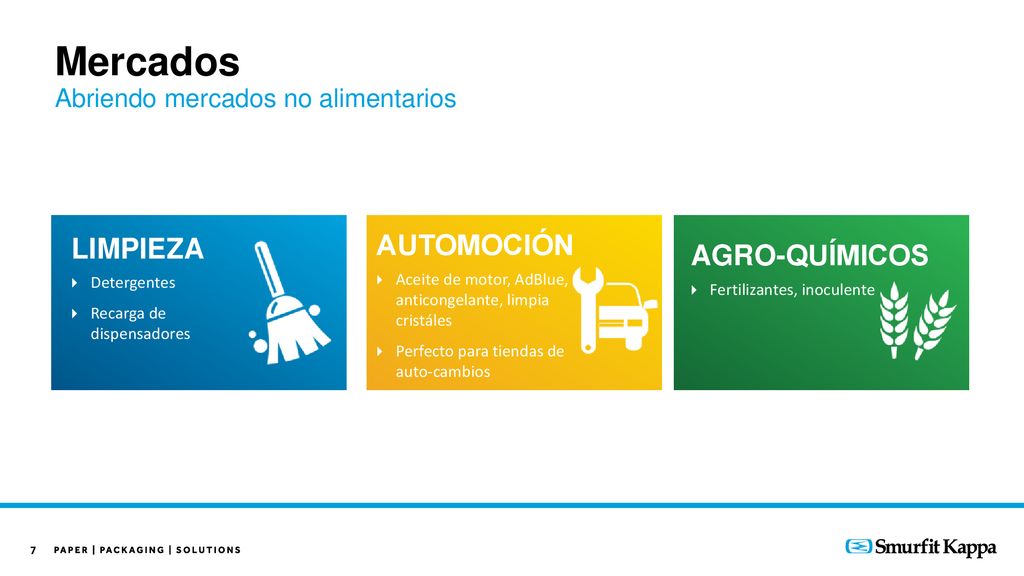 Mercados
Abriendo mercados no alimentarios

LIMPIEZA
Detergentes
Recarga de dispensadores

AUTOMOCIÓN
Aceite de motor, AdBlue, anticongelante, limpia cristáles
Perfecto para tiendas de auto-cambios

AGRO-QUÍMICOS
Fertilizantes, inoculente

7 PAPER | PACKAGING | SOLUTIONS

Smurfit Kappa